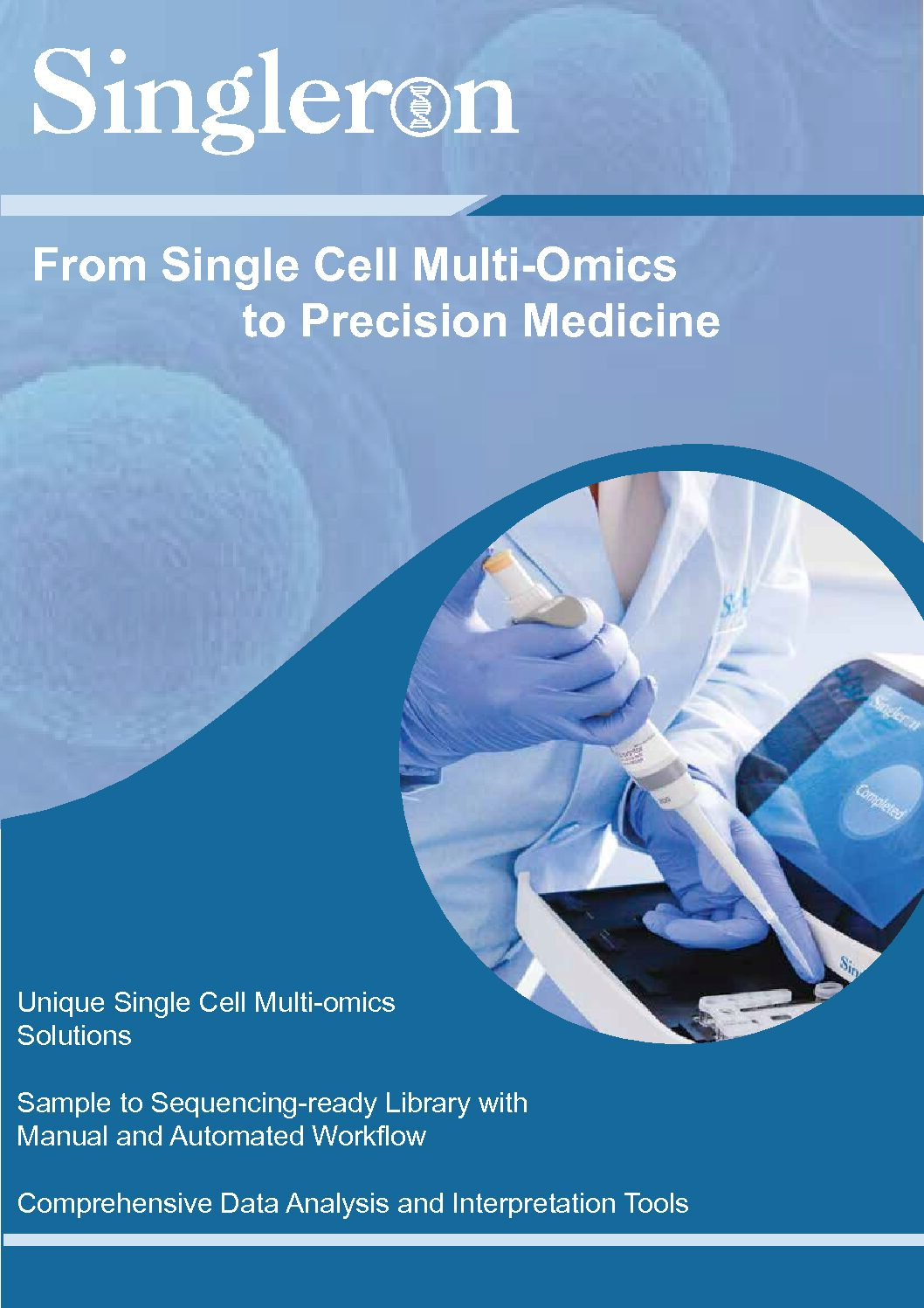 Singleron

From Single Cell Multi-Omics to Precision Medicine

Singleron

Completed

Unique Single Cell Multi-omics Solutions

Sample to Sequencing-ready Library with Manual and Automated Workflow

Comprehensive Data Analysis and Interpretation Tools